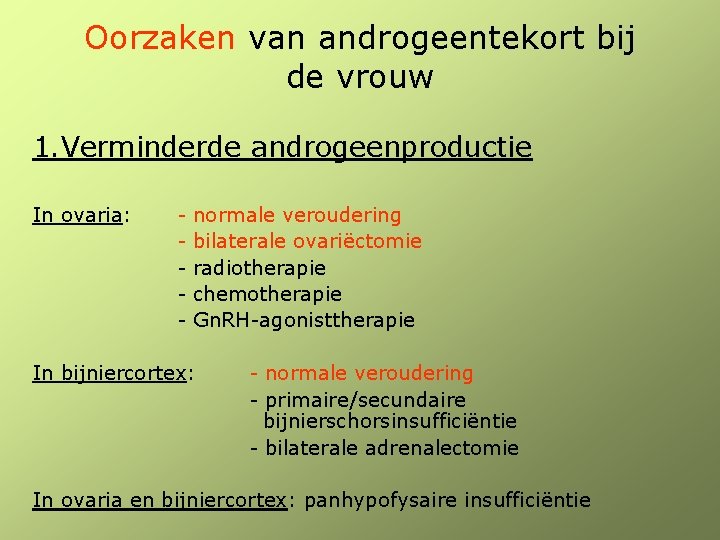 Oorzaken van androgeentekort bij de vrouw

1.Verminderde androgeenproductie

In ovaria: - normale veroudering
- bilaterale ovariëctomie
- radiotherapie
- chemotherapie
- GnRH-agonisttherapie

In bijniercortex: - normale veroudering
- primaire/secundaire bijnierschorsinsufficiëntie
- bilaterale adrenalectomie

In ovaria en bijniercortex: panhypofysaire insufficiëntie